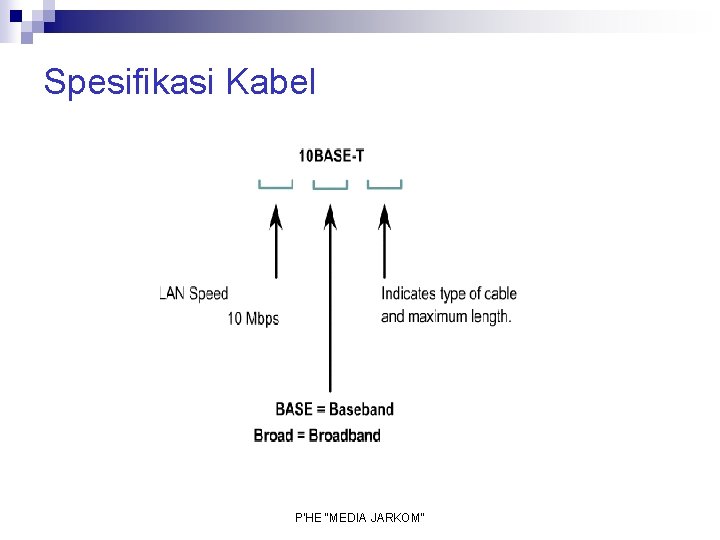 Spesifikasi Kabel

10BASE-T

LAN Speed
10 Mbps

Indicates type of cable and maximum length.

BASE = Baseband
Broad = Broadband

P'HE "MEDIA JARKOM"